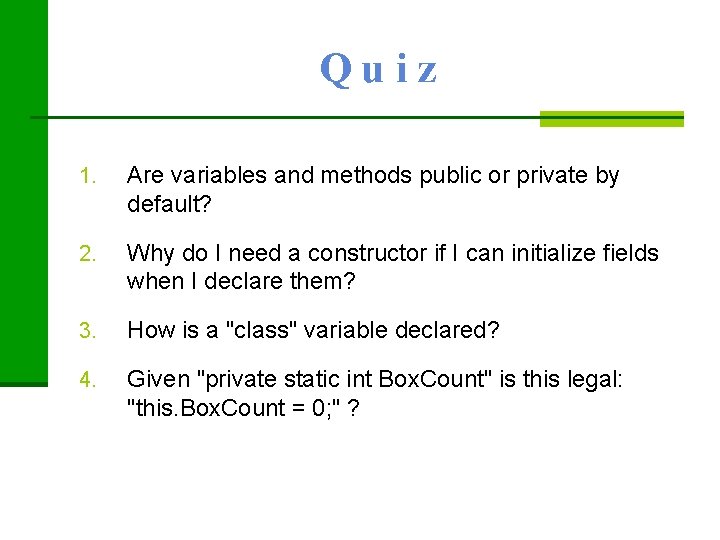 Quiz

1. Are variables and methods public or private by default?

2. Why do I need a constructor if I can initialize fields when I declare them?

3. How is a "class" variable declared?

4. Given "private static int BoxCount" is this legal: "this.BoxCount = 0;" ?